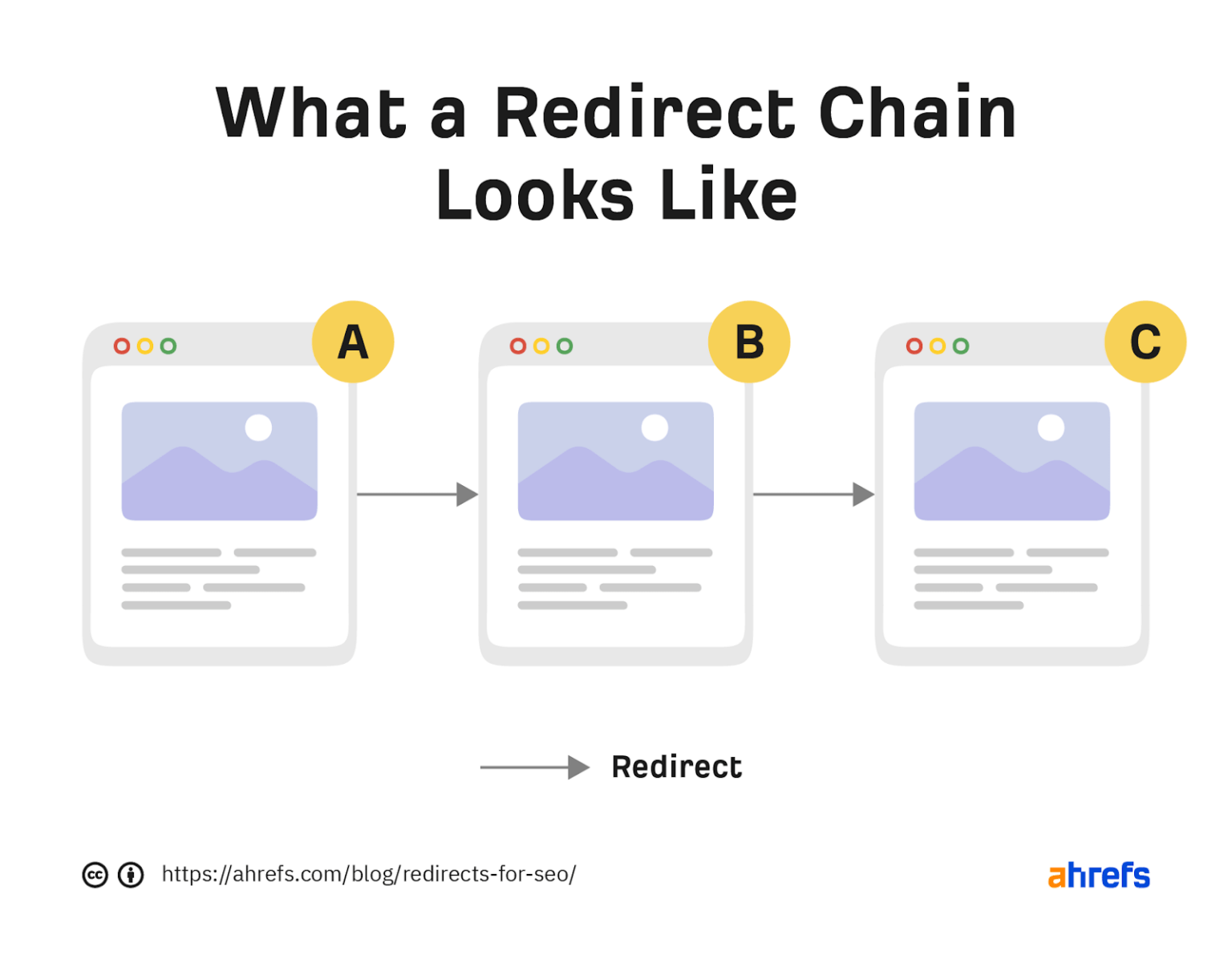 What a Redirect Chain Looks Like

A

B

C

Redirect

https://ahrefs.com/blog/redirects-for-seo/

ahrefs